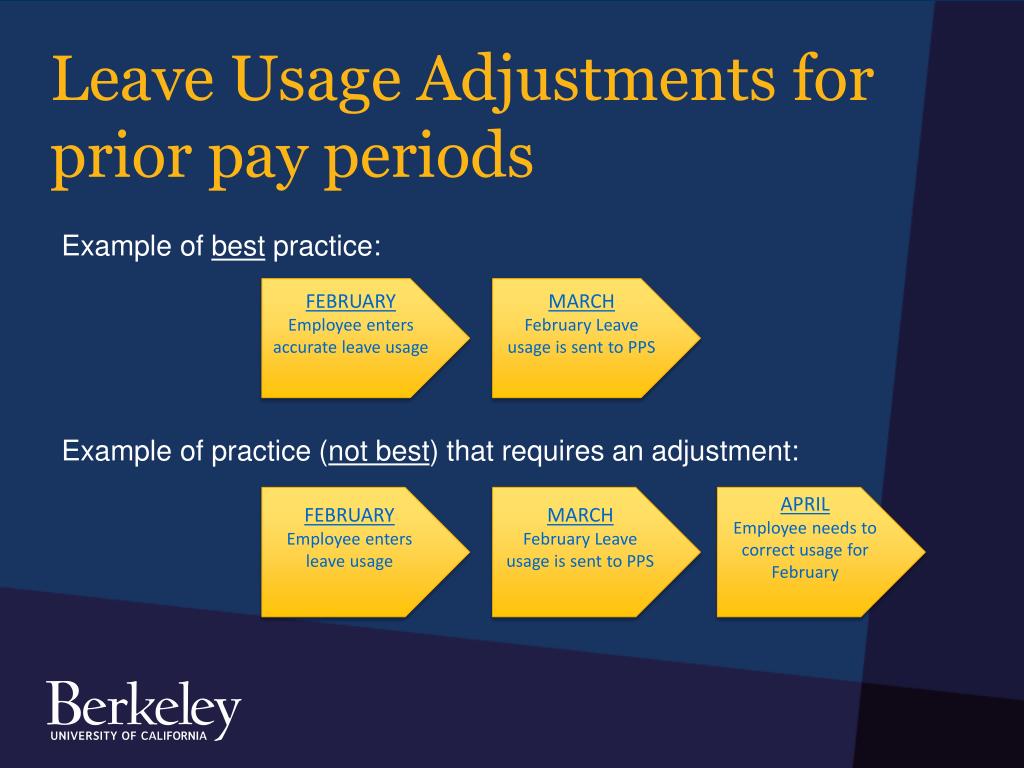 Leave Usage Adjustments for prior pay periods

Example of best practice:

FEBRUARY
Employee enters accurate leave usage

MARCH
February Leave usage is sent to PPS

Example of practice (not best) that requires an adjustment:

FEBRUARY
Employee enters leave usage

MARCH
February Leave usage is sent to PPS

APRIL
Employee needs to correct usage for February

Berkeley
UNIVERSITY OF CALIFORNIA